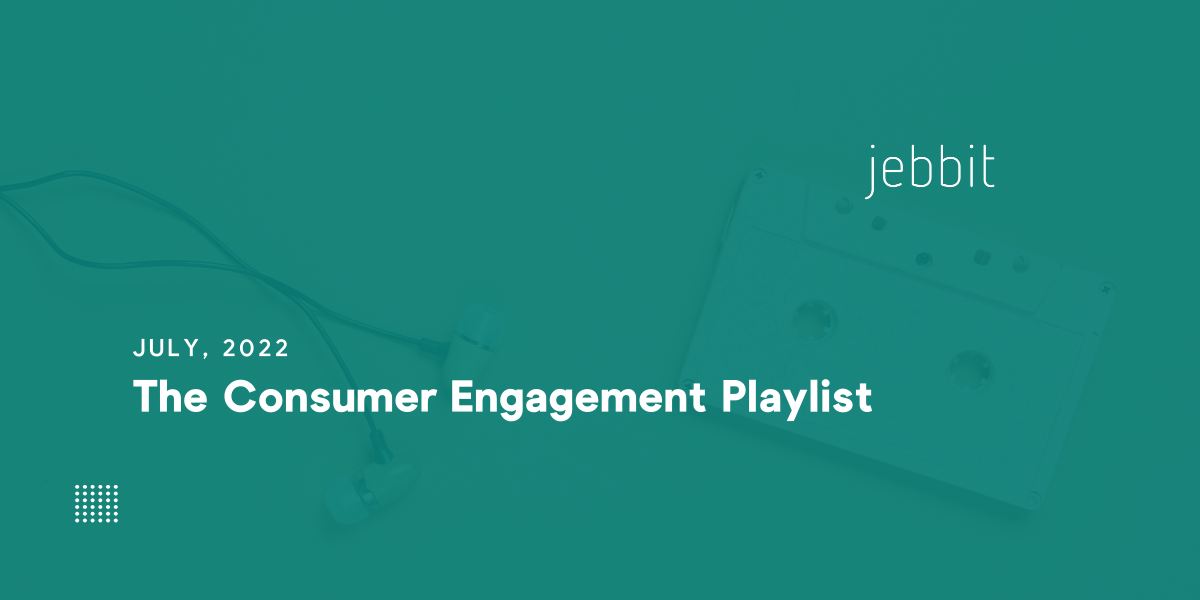 jebbit

JULY, 2022

The Consumer Engagement Playlist